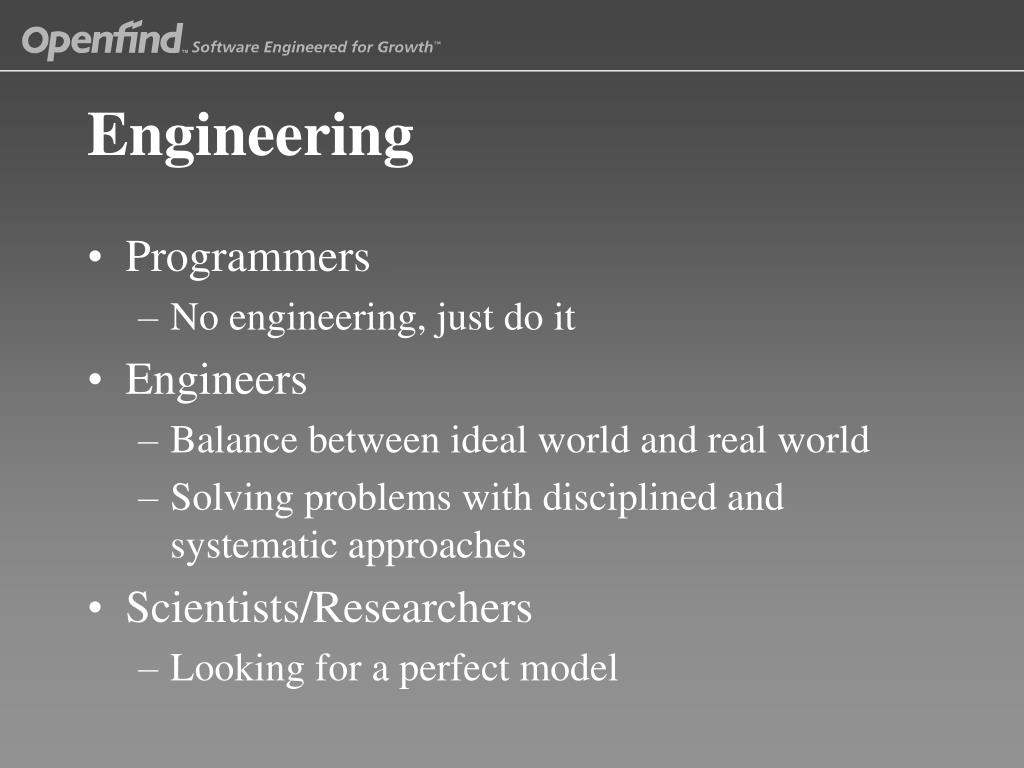 Openfind™ Software Engineered for Growth™

Engineering

• Programmers
– No engineering, just do it
• Engineers
– Balance between ideal world and real world
– Solving problems with disciplined and systematic approaches
• Scientists/Researchers
– Looking for a perfect model